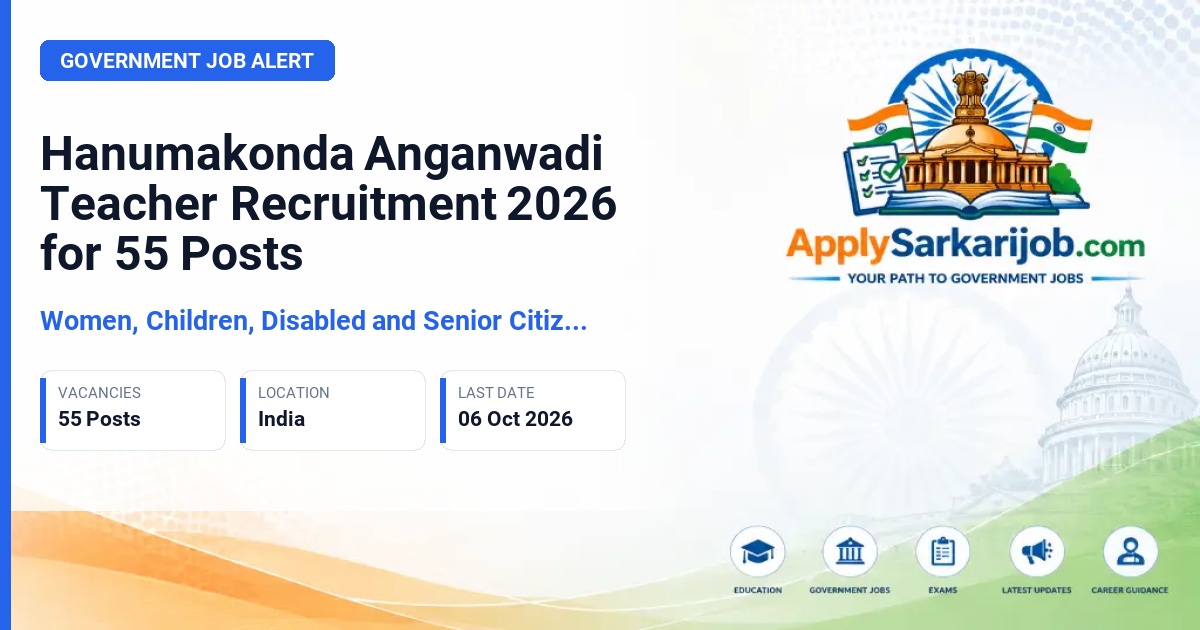 GOVERNMENT JOB ALERT

Hanumakonda Anganwadi Teacher Recruitment 2026 for 55 Posts

Women, Children, Disabled and Senior Citiz...

VACANCIES
55 Posts

LOCATION
India

LAST DATE
06 Oct 2026

ApplySarkarijob.com
YOUR PATH TO GOVERNMENT JOBS

EDUCATION
GOVERNMENT JOBS
EXAMS
LATEST UPDATES
CAREER GUIDANCE